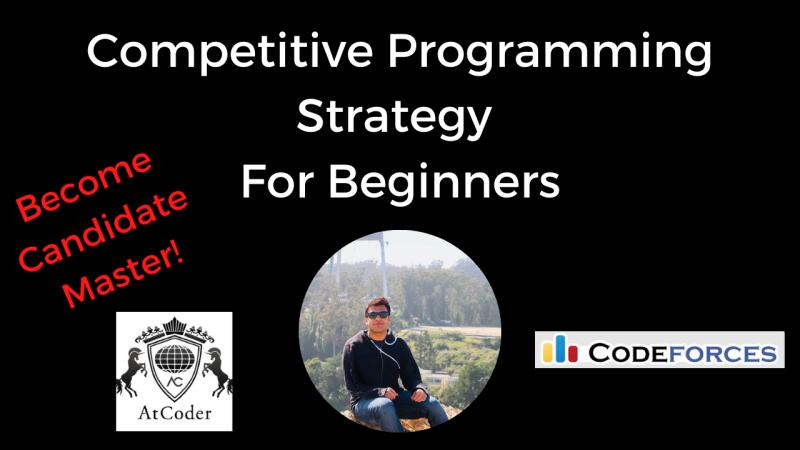 Competitive Programming Strategy For Beginners

Become Candidate Master!

AC
AtCoder

CODEFORCES